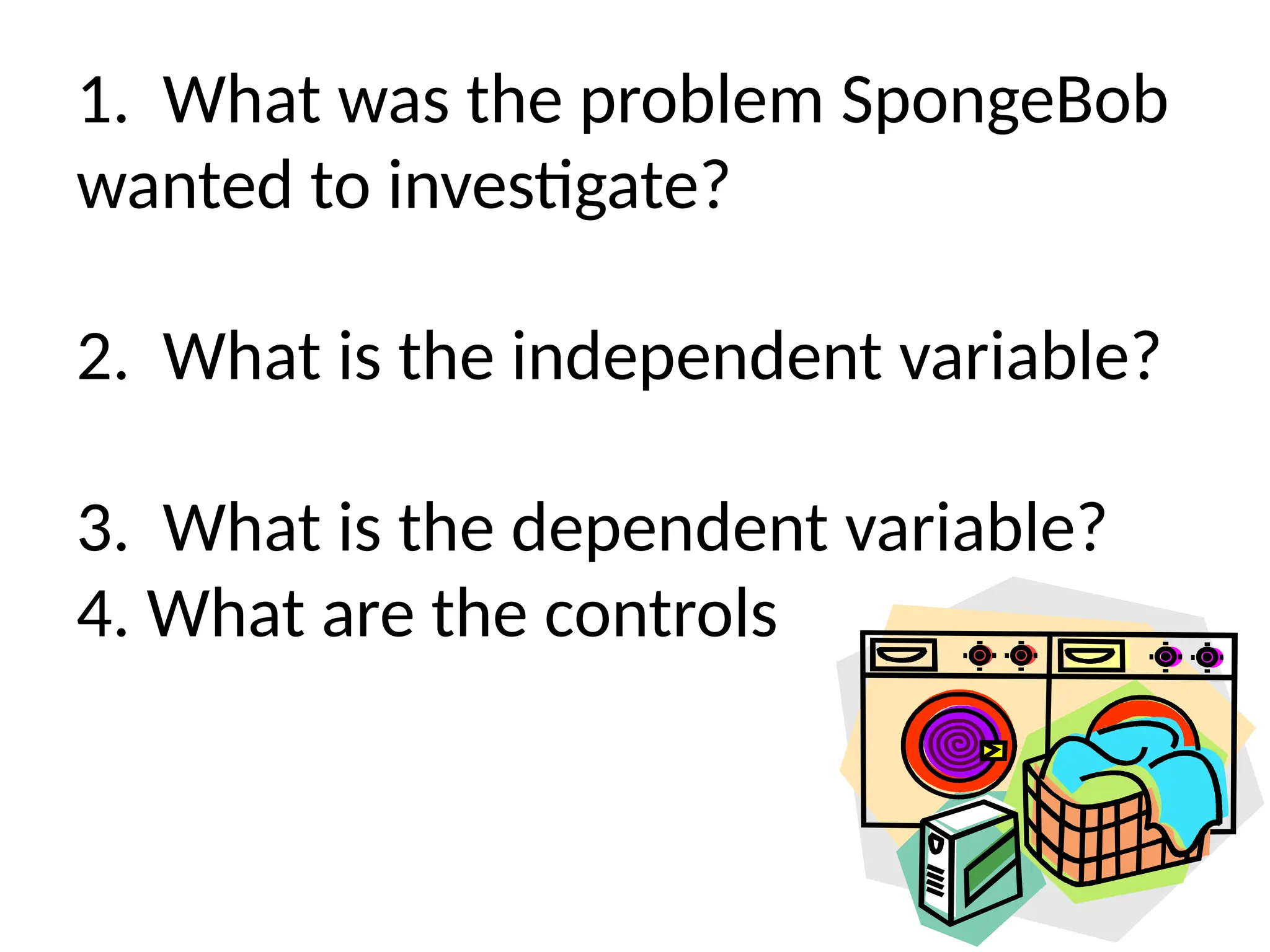 1. What was the problem SpongeBob wanted to investigate?

2. What is the independent variable?

3. What is the dependent variable?

4. What are the controls